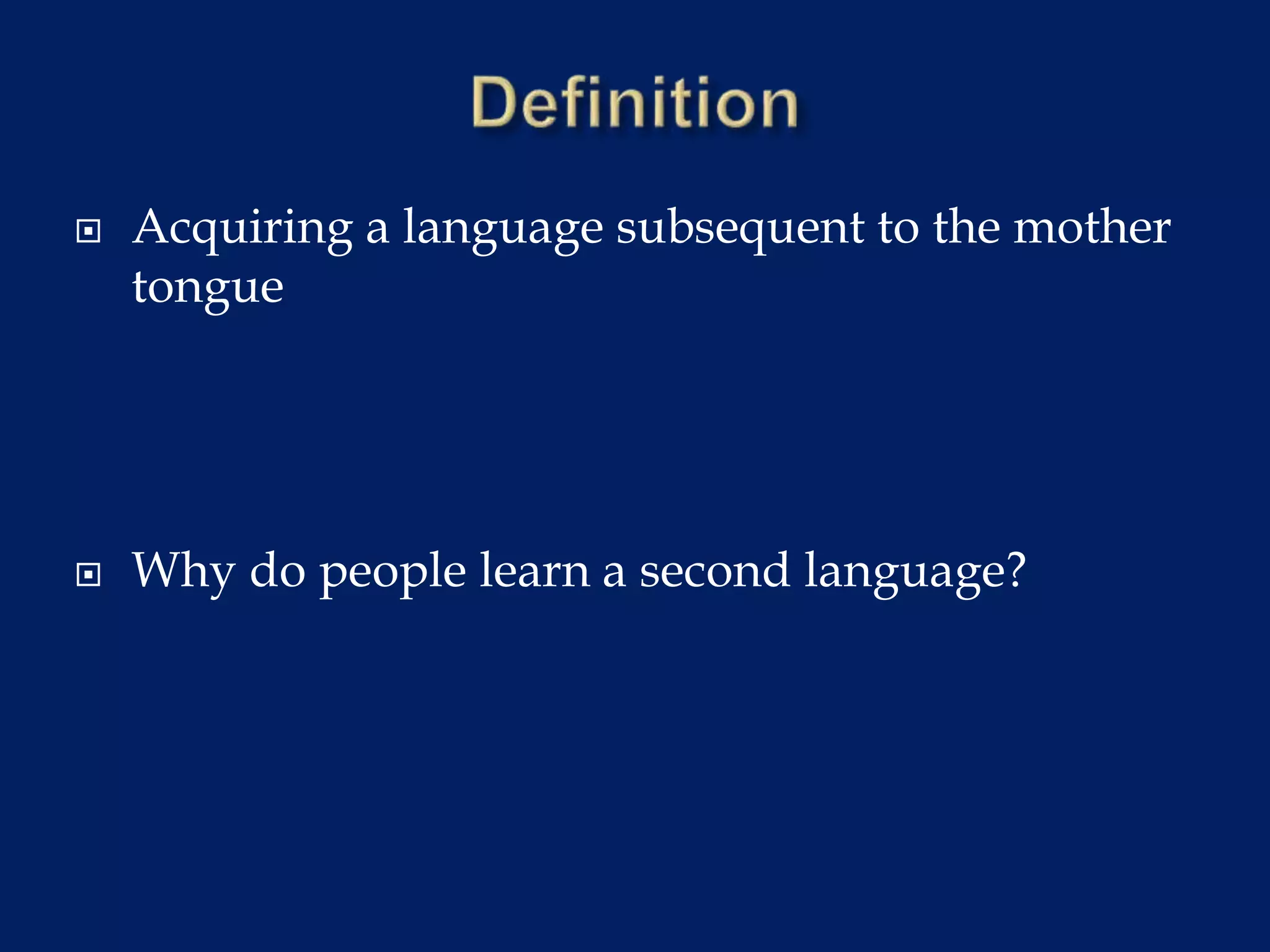 Definition

Acquiring a language subsequent to the mother tongue

Why do people learn a second language?